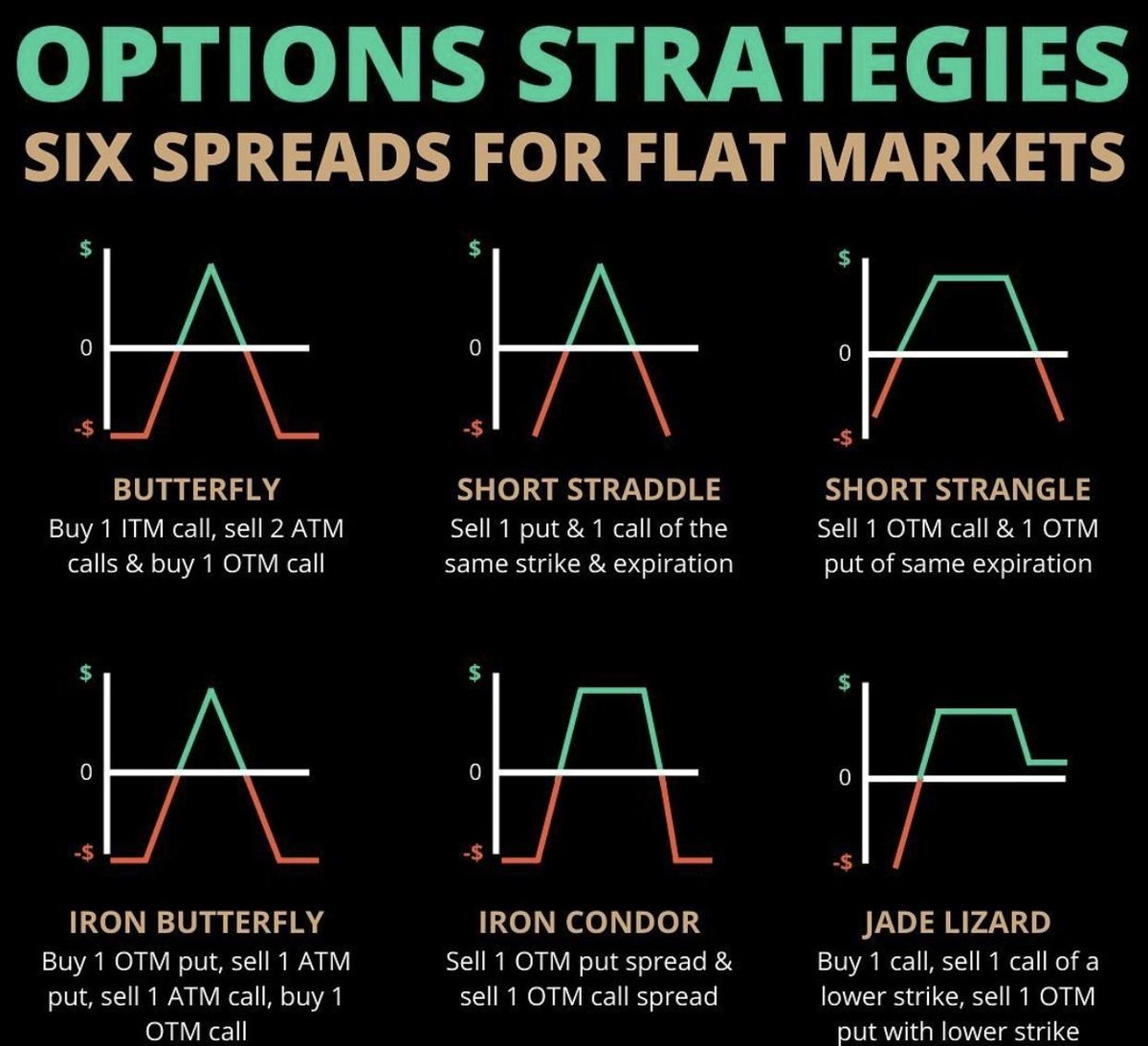 OPTIONS STRATEGIES
SIX SPREADS FOR FLAT MARKETS

$
0
-$
BUTTERFLY
Buy 1 ITM call, sell 2 ATM calls & buy 1 OTM call

$
0
-$
SHORT STRADDLE
Sell 1 put & 1 call of the same strike & expiration

$
0
-$
SHORT STRANGLE
Sell 1 OTM call & 1 OTM put of same expiration

$
0
-$
IRON BUTTERFLY
Buy 1 OTM put, sell 1 ATM put, sell 1 ATM call, buy 1 OTM call

$
0
-$
IRON CONDOR
Sell 1 OTM put spread & sell 1 OTM call spread

$
0
-$
JADE LIZARD
Buy 1 call, sell 1 call of a lower strike, sell 1 OTM put with lower strike